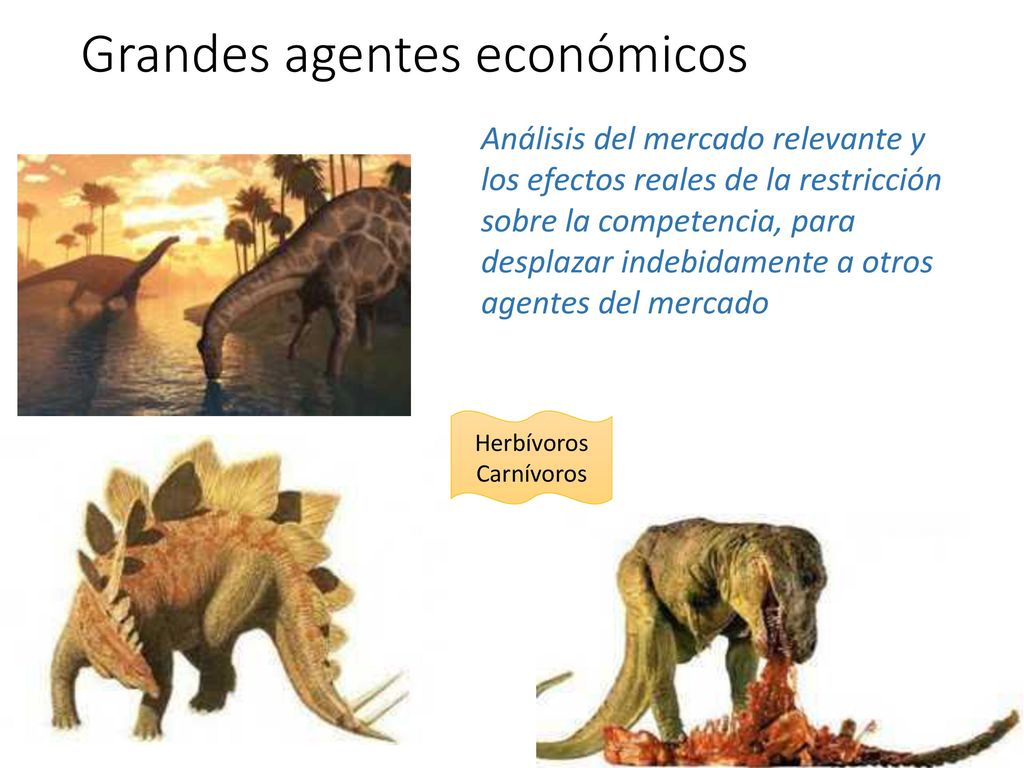 Grandes agentes económicos

Análisis del mercado relevante y los efectos reales de la restricción sobre la competencia, para desplazar indebidamente a otros agentes del mercado

Herbívoros
Carnívoros